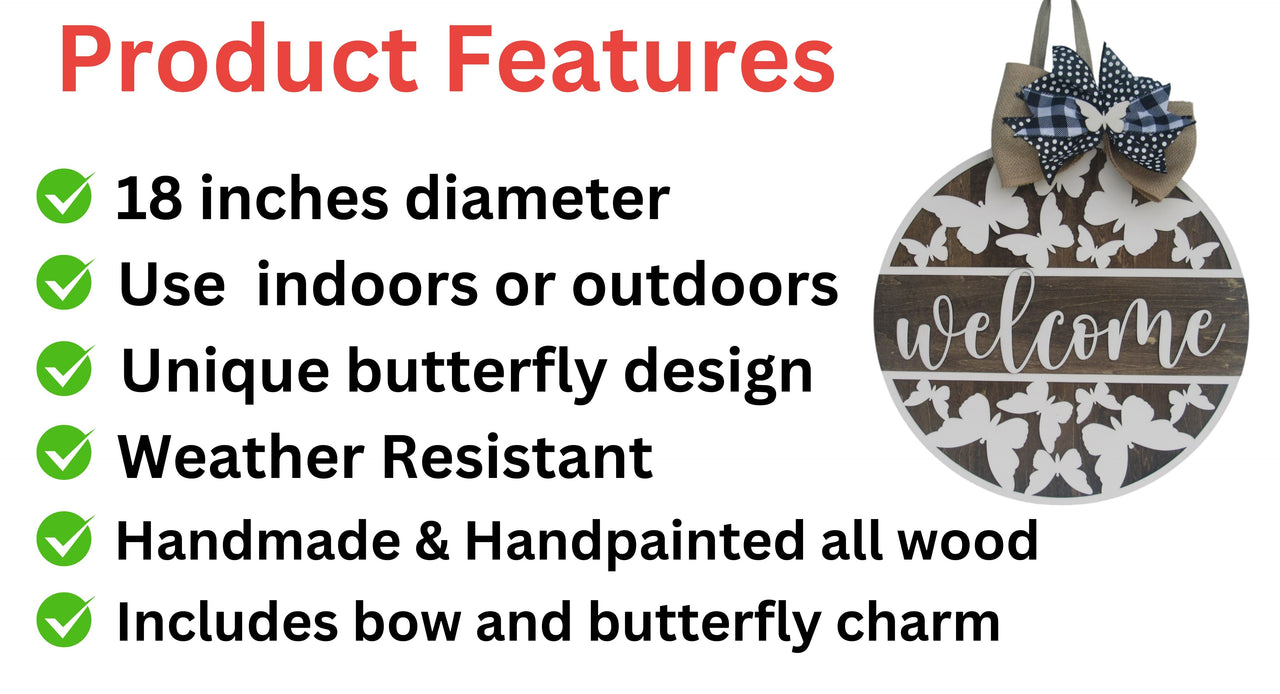 Product Features

18 inches diameter

Use  indoors or outdoors

Unique butterfly design

Weather Resistant

Handmade & Handpainted all wood

Includes bow and butterfly charm

welcome